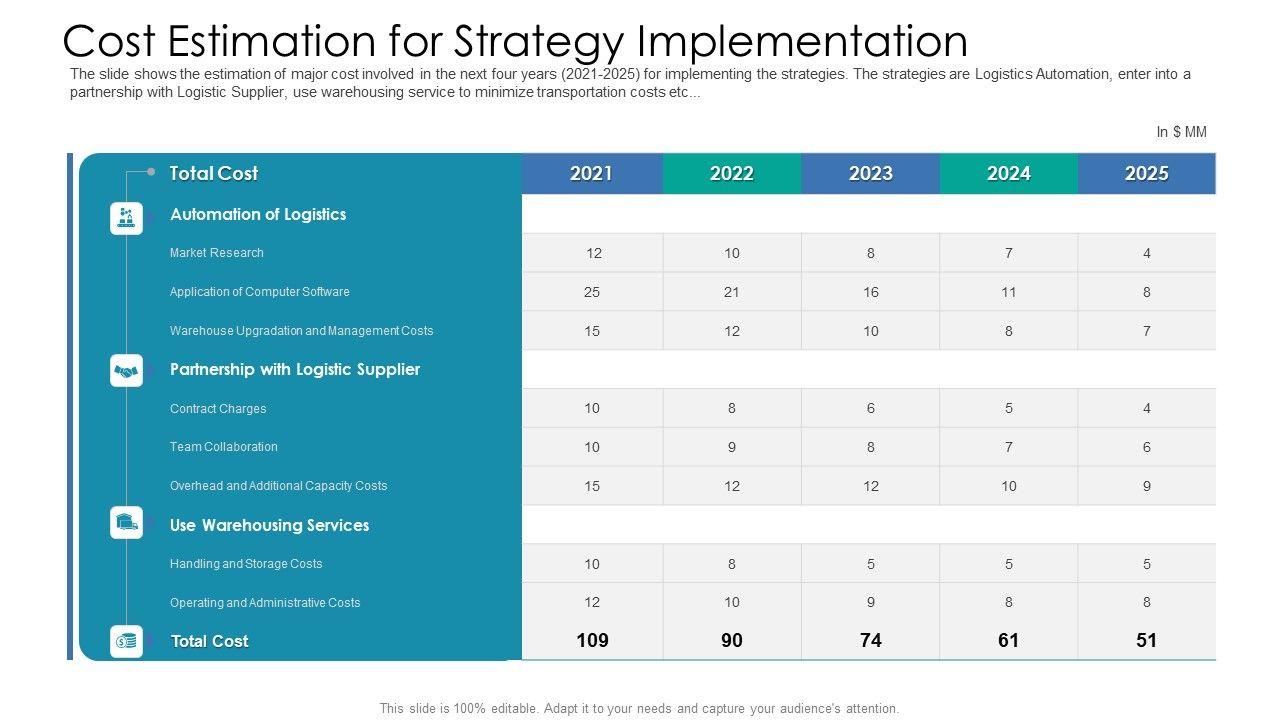 Cost Estimation for Strategy Implementation

The slide shows the estimation of major cost involved in the next four years (2021-2025) for implementing the strategies. The strategies are Logistics Automation, enter into a partnership with Logistic Supplier, use warehousing service to minimize transportation costs etc...

In $ MM

| Total Cost | 2021 | 2022 | 2023 | 2024 | 2025 |
|---|---|---|---|---|---|
| Automation of Logistics | | | | | |
| Market Research | 12 | 10 | 8 | 7 | 4 |
| Application of Computer Software | 25 | 21 | 16 | 11 | 8 |
| Warehouse Upgradation and Management Costs | 15 | 12 | 10 | 8 | 7 |
| Partnership with Logistic Supplier | | | | | |
| Contract Charges | 10 | 8 | 6 | 5 | 4 |
| Team Collaboration | 10 | 9 | 8 | 7 | 6 |
| Overhead and Additional Capacity Costs | 15 | 12 | 12 | 10 | 9 |
| Use Warehousing Services | | | | | |
| Handling and Storage Costs | 10 | 8 | 5 | 5 | 5 |
| Operating and Administrative Costs | 12 | 10 | 9 | 8 | 8 |
| Total Cost | 109 | 90 | 74 | 61 | 51 |

This slide is 100% editable. Adapt it to your needs and capture your audience's attention.